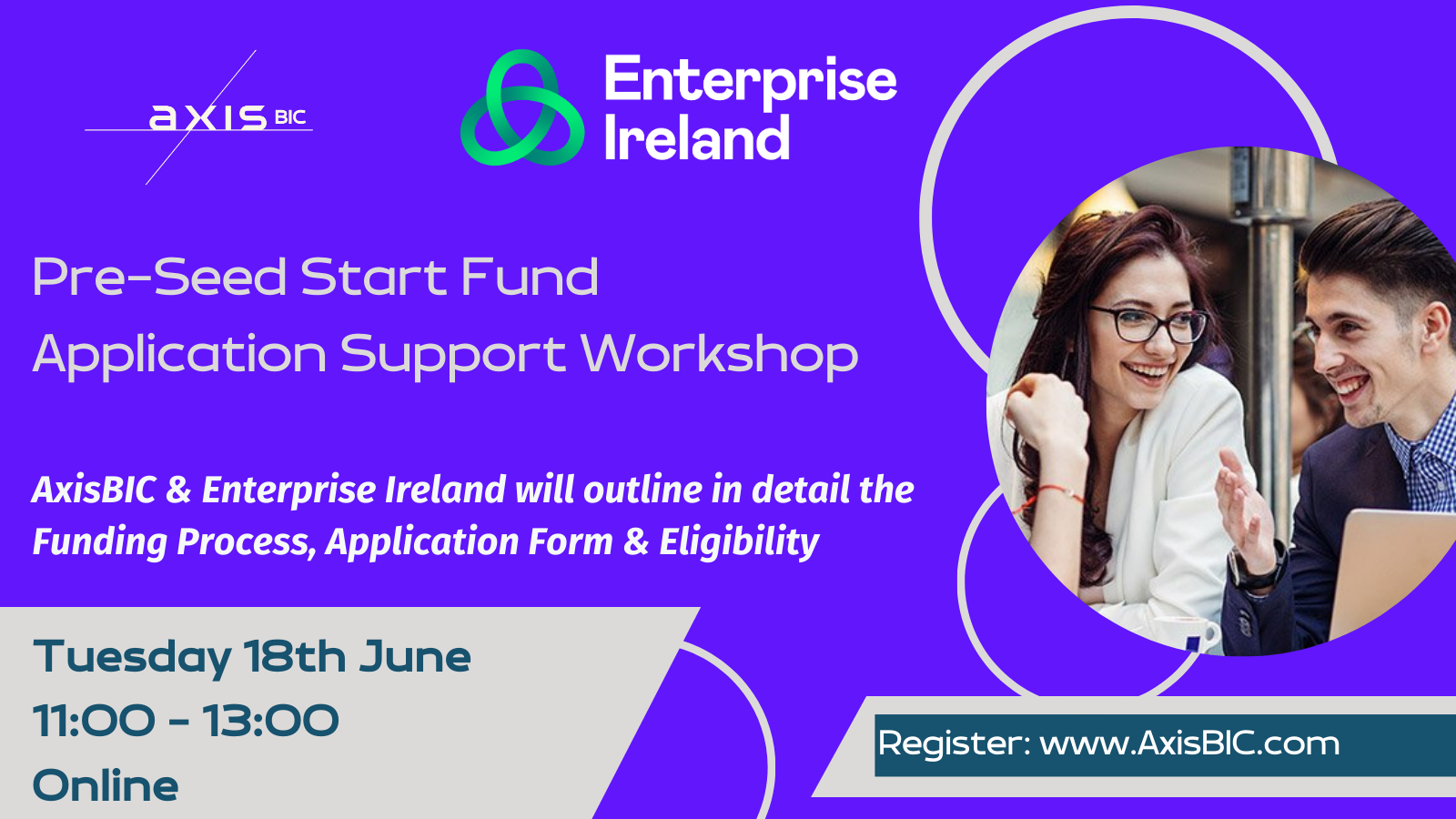 axis BIC

Enterprise Ireland

Pre-Seed Start Fund
Application Support Workshop

AxisBIC & Enterprise Ireland will outline in detail the Funding Process, Application Form & Eligibility

Tuesday 18th June
11:00 - 13:00
Online

Register: www.AxisBIC.com